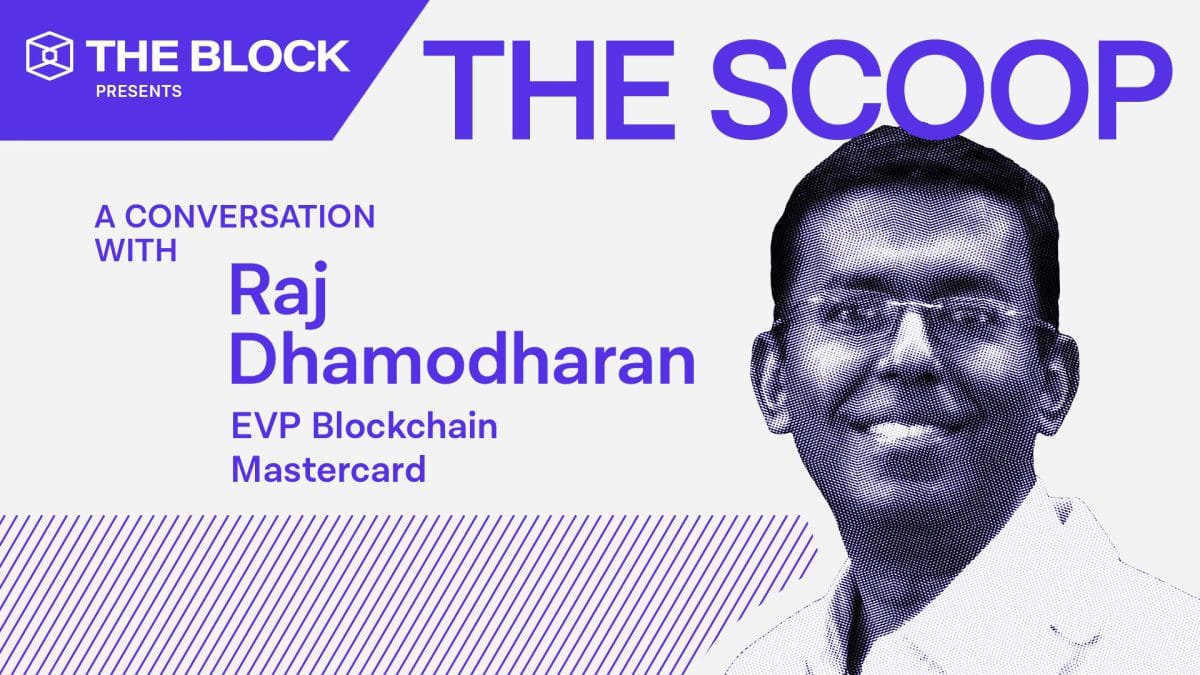 THE BLOCK
PRESENTS

THE SCOOP

A CONVERSATION WITH

Raj Dhamodharan

EVP Blockchain
Mastercard